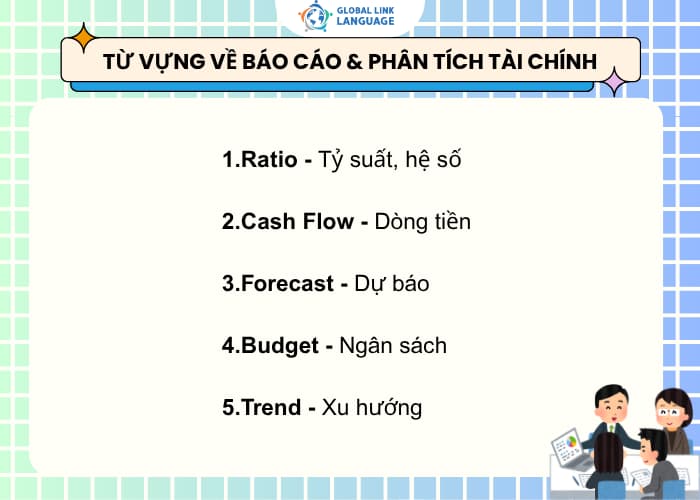 GLOBAL LINK LANGUAGE

TỪ VỰNG VỀ BÁO CÁO & PHÂN TÍCH TÀI CHÍNH

1.Ratio - Tỷ suất, hệ số

2.Cash Flow - Dòng tiền

3.Forecast - Dự báo

4.Budget - Ngân sách

5.Trend - Xu hướng